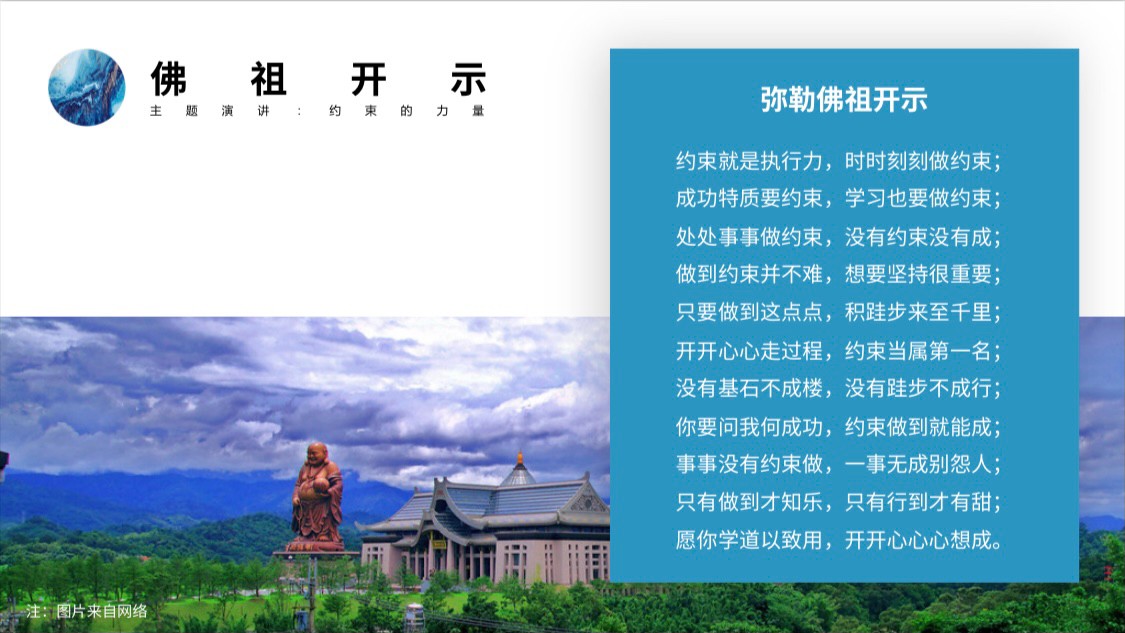 佛祖开示
主题演讲：约束的力量

弥勒佛祖开示

约束就是执行力，时时刻刻做约束；
成功特质要约束，学习也要做约束；
处处事事做约束，没有约束没有成；
做到约束并不难，想要坚持很重要；
只要做到这点点，积跬步来至千里；
开开心心走过程，约束当属第一名；
没有基石不成楼，没有跬步不成行；
你要问我何成功，约束做到就能成；
事事没有约束做，一事无成别怨人；
只有做到才知乐，只有行到才有甜；
愿你学道以致用，开开心心心想成。

注：图片来自网络